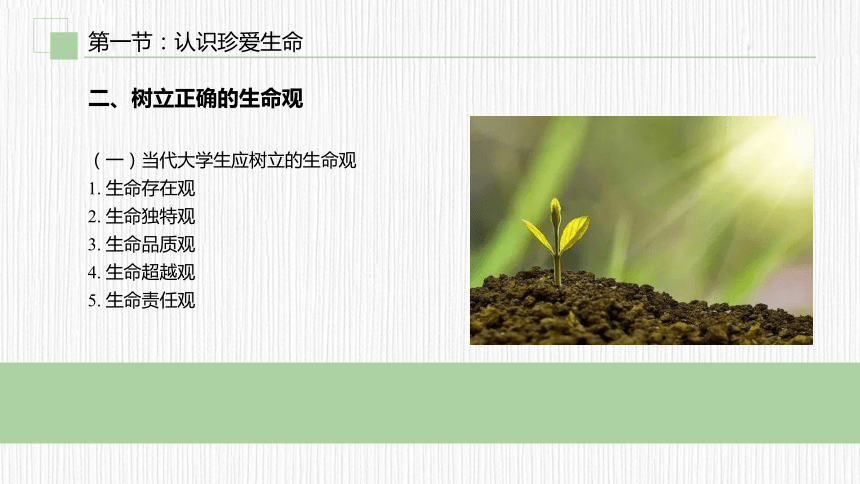 第一节：认识珍爱生命

二、树立正确的生命观

（一）当代大学生应树立的生命观
1. 生命存在观
2. 生命独特观
3. 生命品质观
4. 生命超越观
5. 生命责任观